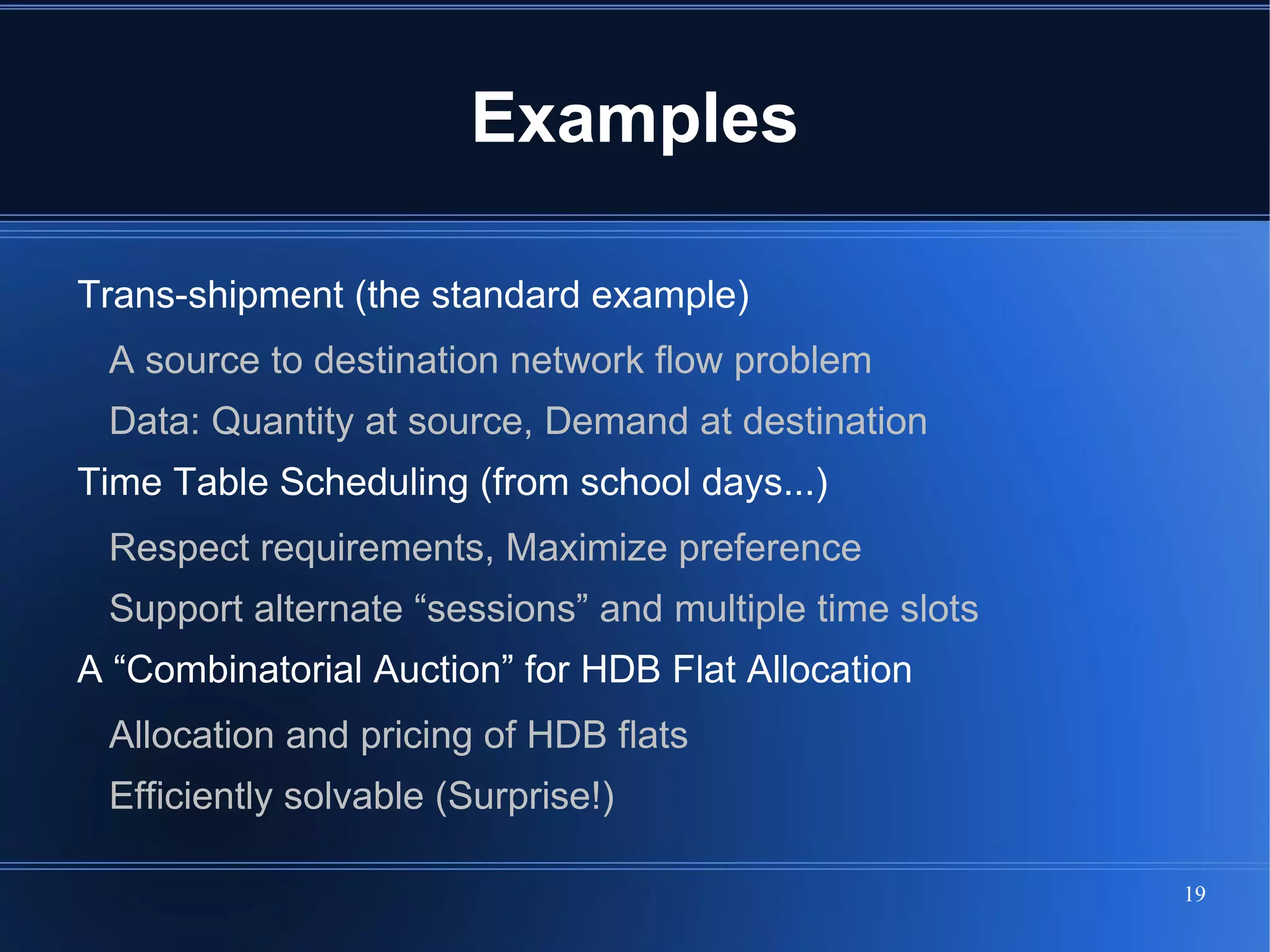 Examples

Trans-shipment (the standard example)

A source to destination network flow problem

Data: Quantity at source, Demand at destination

Time Table Scheduling (from school days...)

Respect requirements, Maximize preference

Support alternate “sessions” and multiple time slots

A “Combinatorial Auction” for HDB Flat Allocation

Allocation and pricing of HDB flats

Efficiently solvable (Surprise!)

19